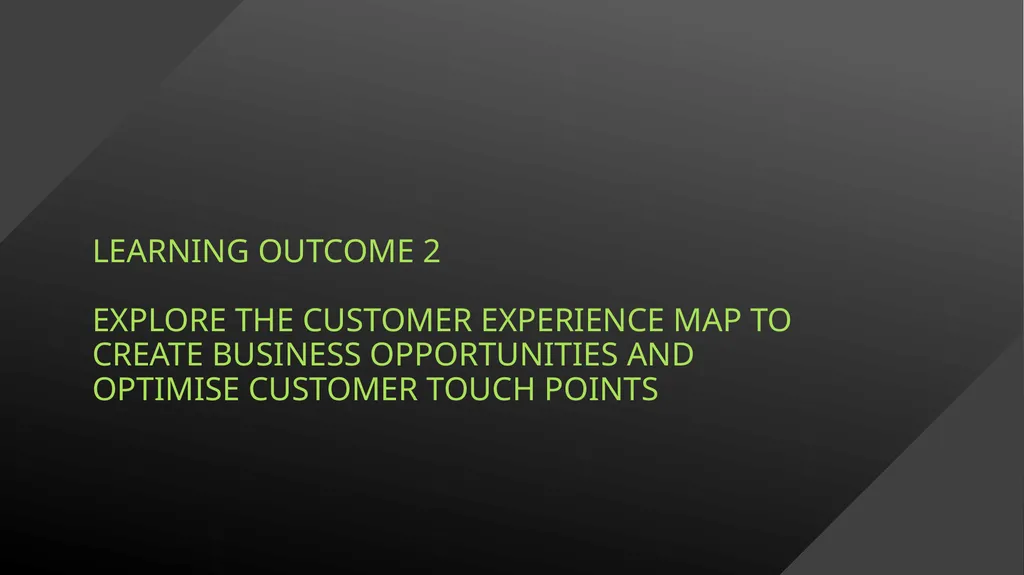 LEARNING OUTCOME 2

EXPLORE THE CUSTOMER EXPERIENCE MAP TO CREATE BUSINESS OPPORTUNITIES AND OPTIMISE CUSTOMER TOUCH POINTS